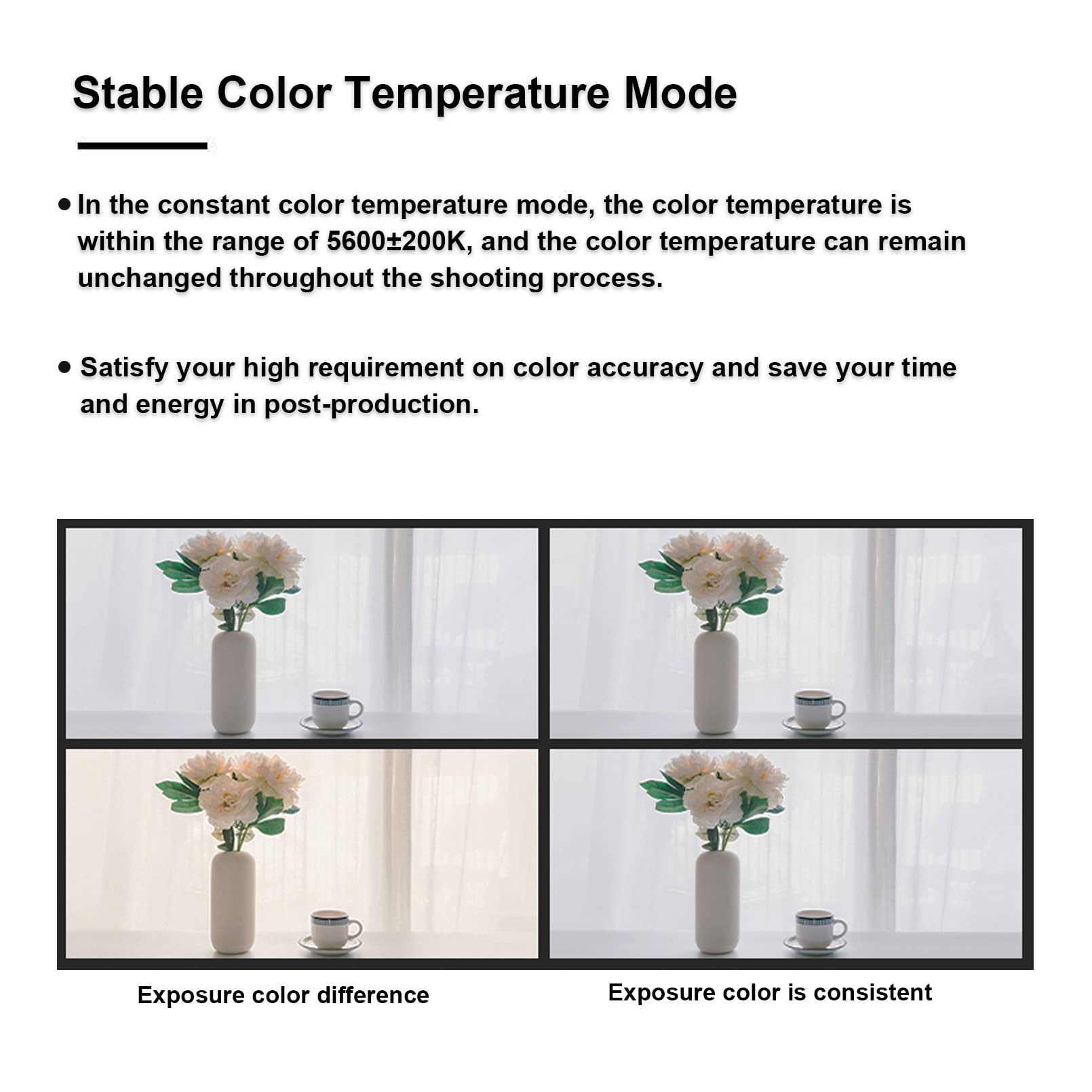 Stable Color Temperature Mode

● In the constant color temperature mode, the color temperature is within the range of 5600±200K, and the color temperature can remain unchanged throughout the shooting process.

● Satisfy your high requirement on color accuracy and save your time and energy in post-production.

Exposure color difference

Exposure color is consistent